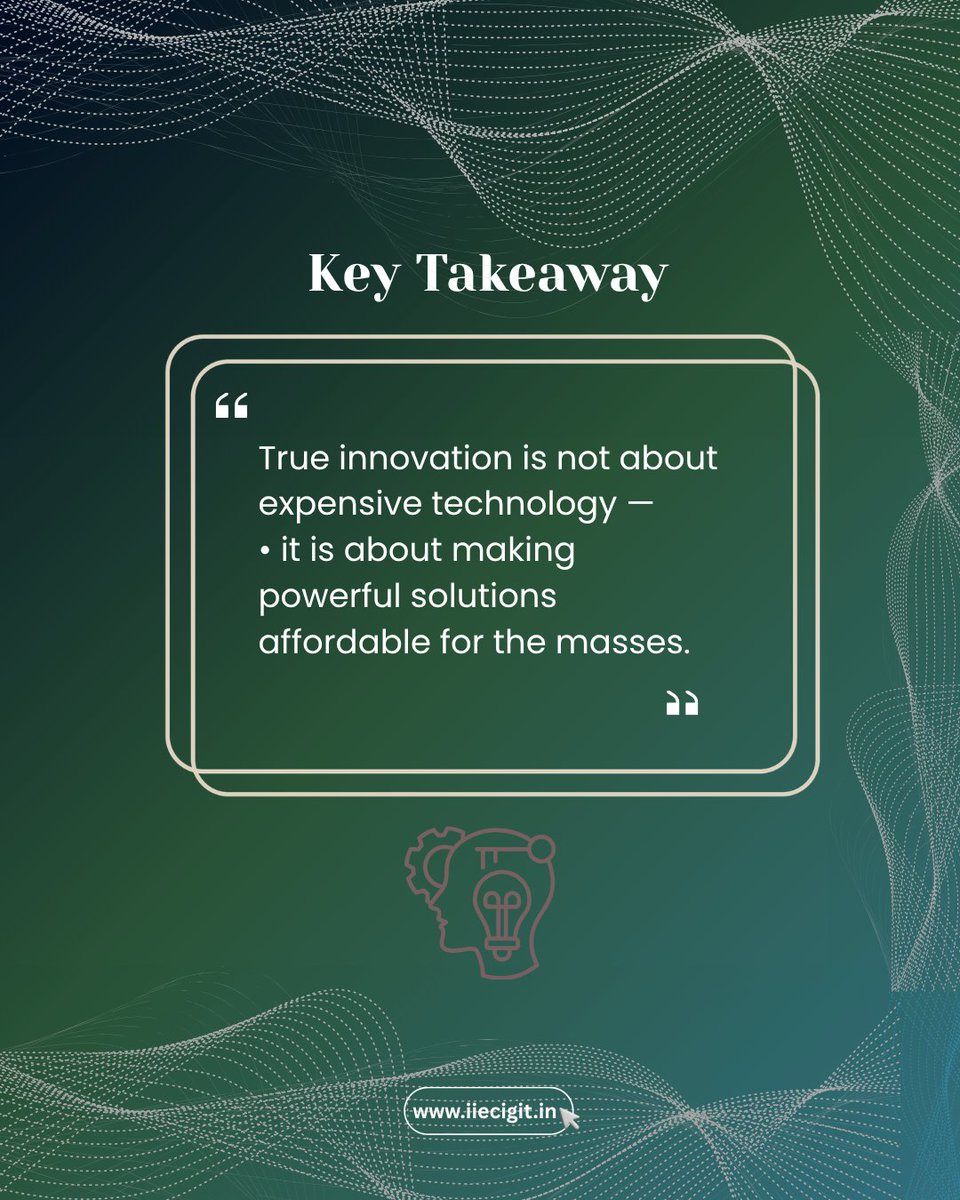 Key Takeaway

“

True innovation is not about expensive technology — • it is about making powerful solutions affordable for the masses.

”

www.iiecigit.in